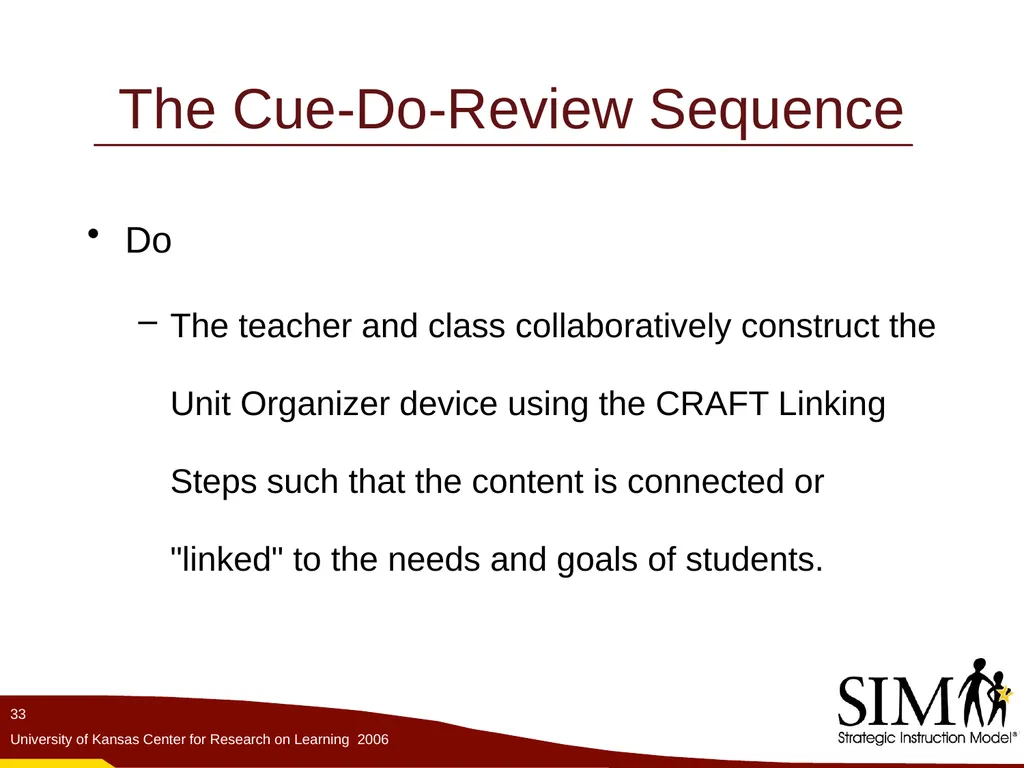 The Cue-Do-Review Sequence

• Do

– The teacher and class collaboratively construct the Unit Organizer device using the CRAFT Linking Steps such that the content is connected or "linked" to the needs and goals of students.

33

University of Kansas Center for Research on Learning 2006

SIM

Strategic Instruction Model®